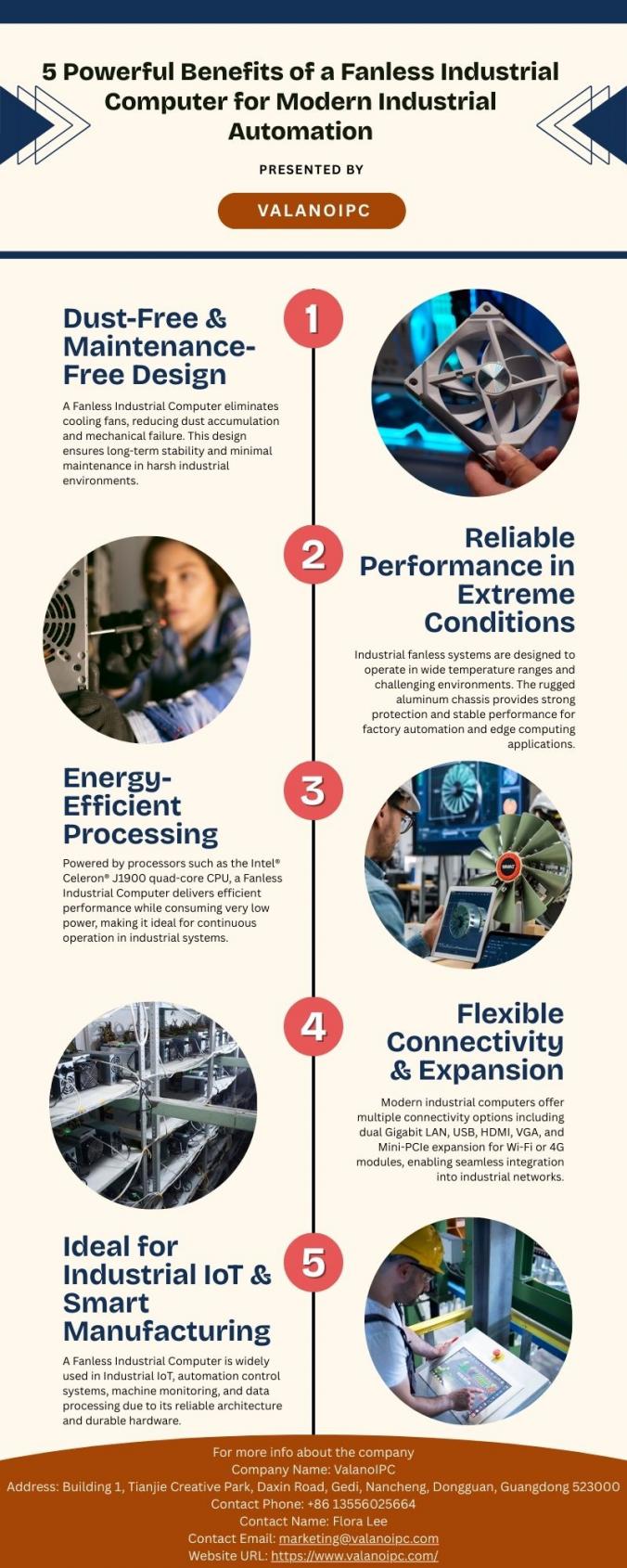 5 Powerful Benefits of a Fanless Industrial Computer for Modern Industrial Automation

PRESENTED BY

VALANOIPC

1

Dust-Free & Maintenance-Free Design

A Fanless Industrial Computer eliminates cooling fans, reducing dust accumulation and mechanical failure. This design ensures long-term stability and minimal maintenance in harsh industrial environments.

2

Reliable Performance in Extreme Conditions

Industrial fanless systems are designed to operate in wide temperature ranges and challenging environments. The rugged aluminum chassis provides strong protection and stable performance for factory automation and edge computing applications.

3

Energy-Efficient Processing

Powered by processors such as the Intel® Celeron® J1900 quad-core CPU, a Fanless Industrial Computer delivers efficient performance while consuming very low power, making it ideal for continuous operation in industrial systems.

4

Flexible Connectivity & Expansion

Modern industrial computers offer multiple connectivity options including dual Gigabit LAN, USB, HDMI, VGA, and Mini-PCIe expansion for Wi-Fi or 4G modules, enabling seamless integration into industrial networks.

5

Ideal for Industrial IoT & Smart Manufacturing

A Fanless Industrial Computer is widely used in Industrial IoT, automation control systems, machine monitoring, and data processing due to its reliable architecture and durable hardware.

For more info about the company
Company Name: ValanoIPC
Address: Building 1, Tianjie Creative Park, Daxin Road, Gedi, Nancheng, Dongguan, Guangdong 523000
Contact Phone: +86 13556025664
Contact Name: Flora Lee
Contact Email: marketing@valanoipc.com
Website URL: https://www.valanoipc.com/